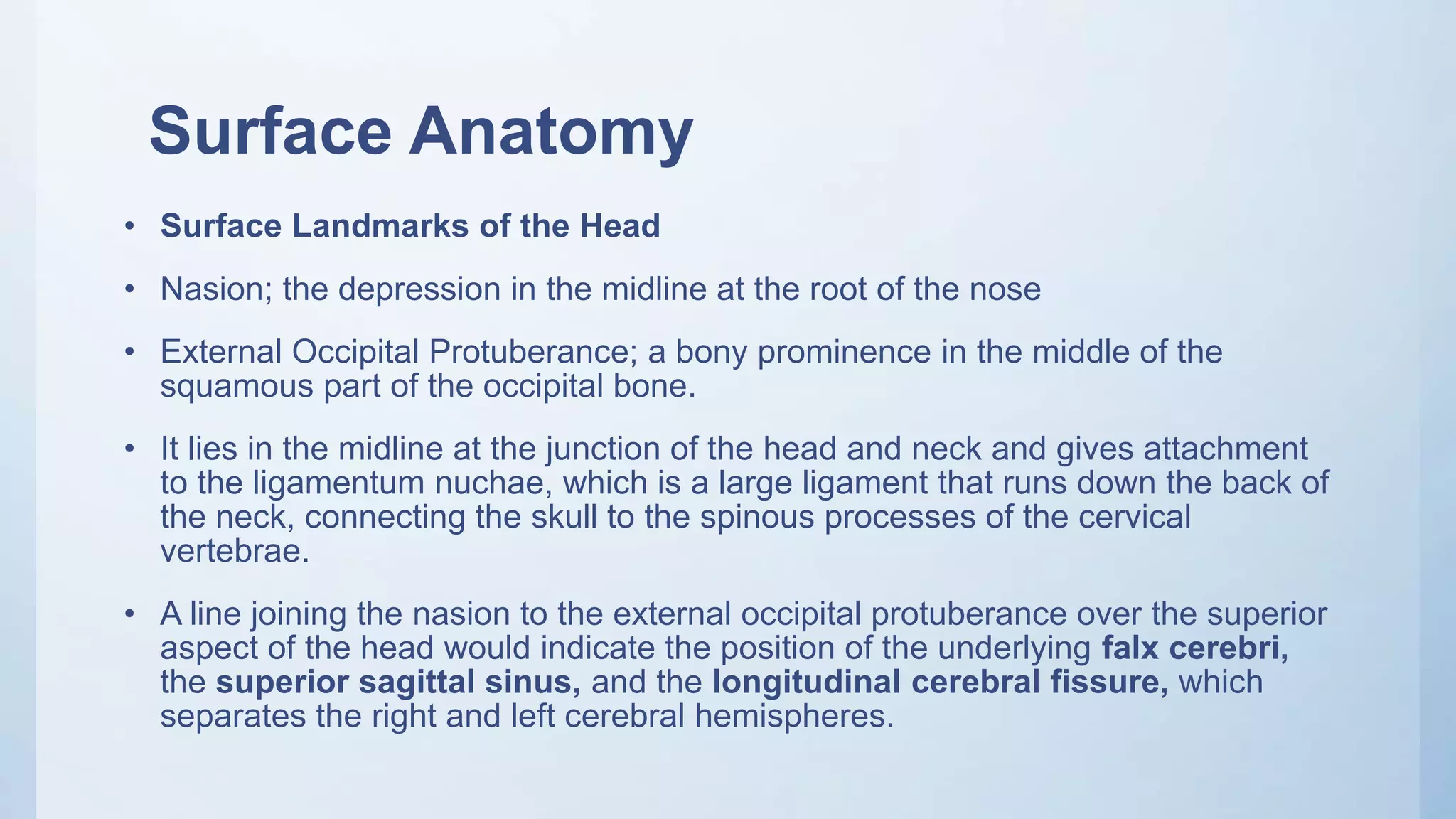 Surface Anatomy

• Surface Landmarks of the Head

• Nasion; the depression in the midline at the root of the nose

• External Occipital Protuberance; a bony prominence in the middle of the squamous part of the occipital bone.

• It lies in the midline at the junction of the head and neck and gives attachment to the ligamentum nuchae, which is a large ligament that runs down the back of the neck, connecting the skull to the spinous processes of the cervical vertebrae.

• A line joining the nasion to the external occipital protuberance over the superior aspect of the head would indicate the position of the underlying falx cerebri, the superior sagittal sinus, and the longitudinal cerebral fissure, which separates the right and left cerebral hemispheres.